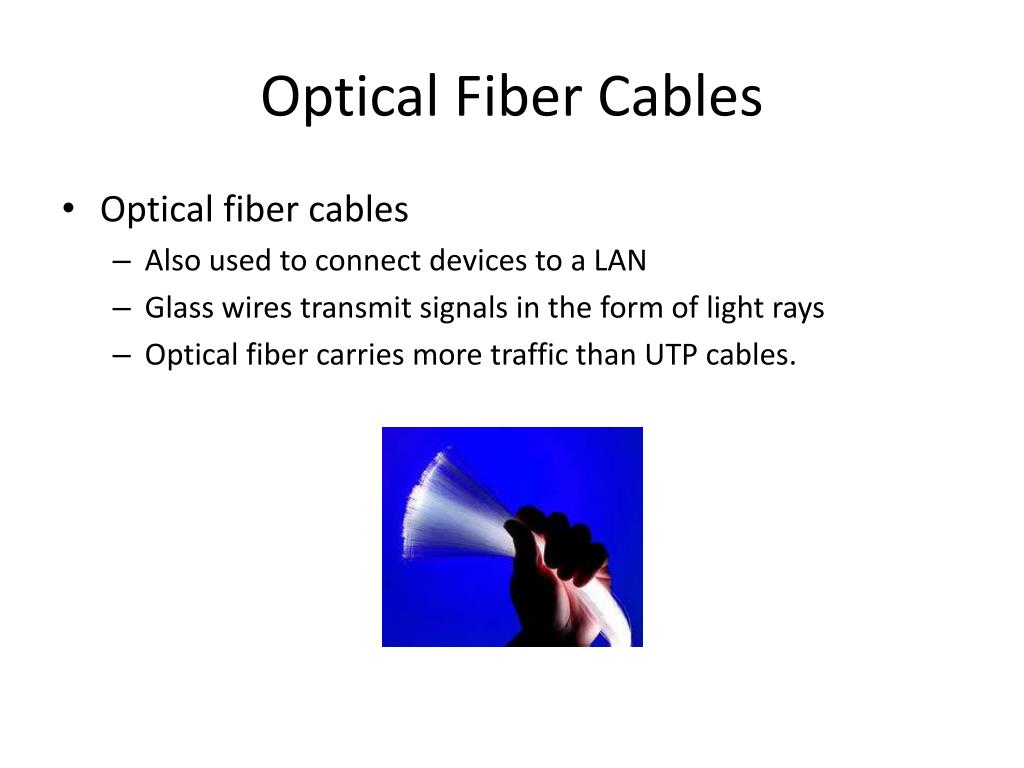 Optical Fiber Cables

• Optical fiber cables
– Also used to connect devices to a LAN
– Glass wires transmit signals in the form of light rays
– Optical fiber carries more traffic than UTP cables.